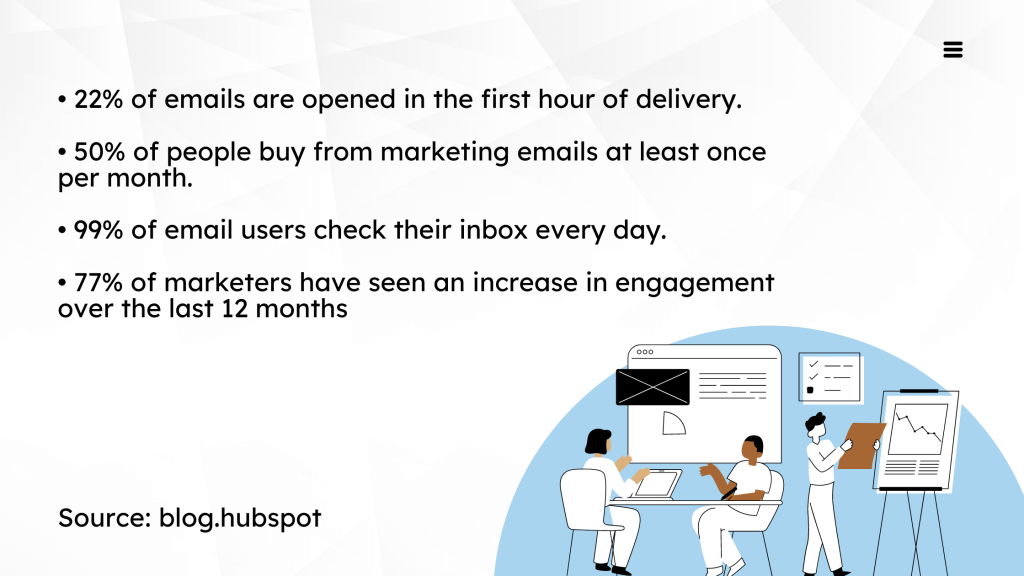 • 22% of emails are opened in the first hour of delivery.

• 50% of people buy from marketing emails at least once per month.

• 99% of email users check their inbox every day.

• 77% of marketers have seen an increase in engagement over the last 12 months

Source: blog.hubspot